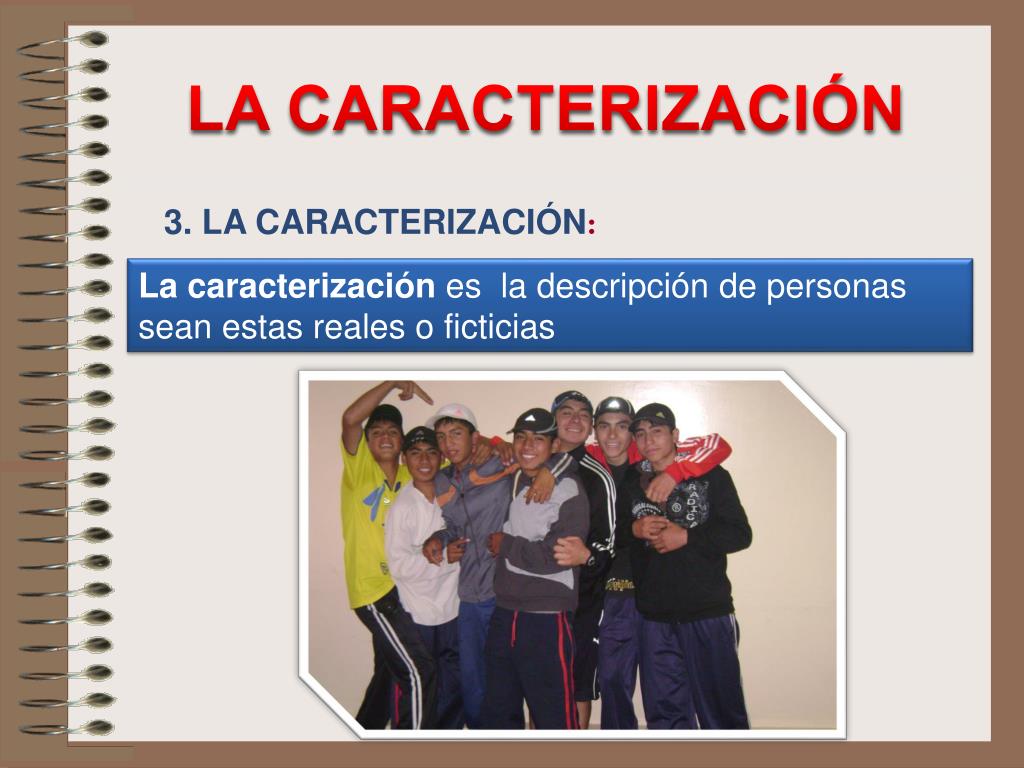 LA CARACTERIZACIÓN

3. LA CARACTERIZACIÓN:

La caracterización es la descripción de personas sean estas reales o ficticias